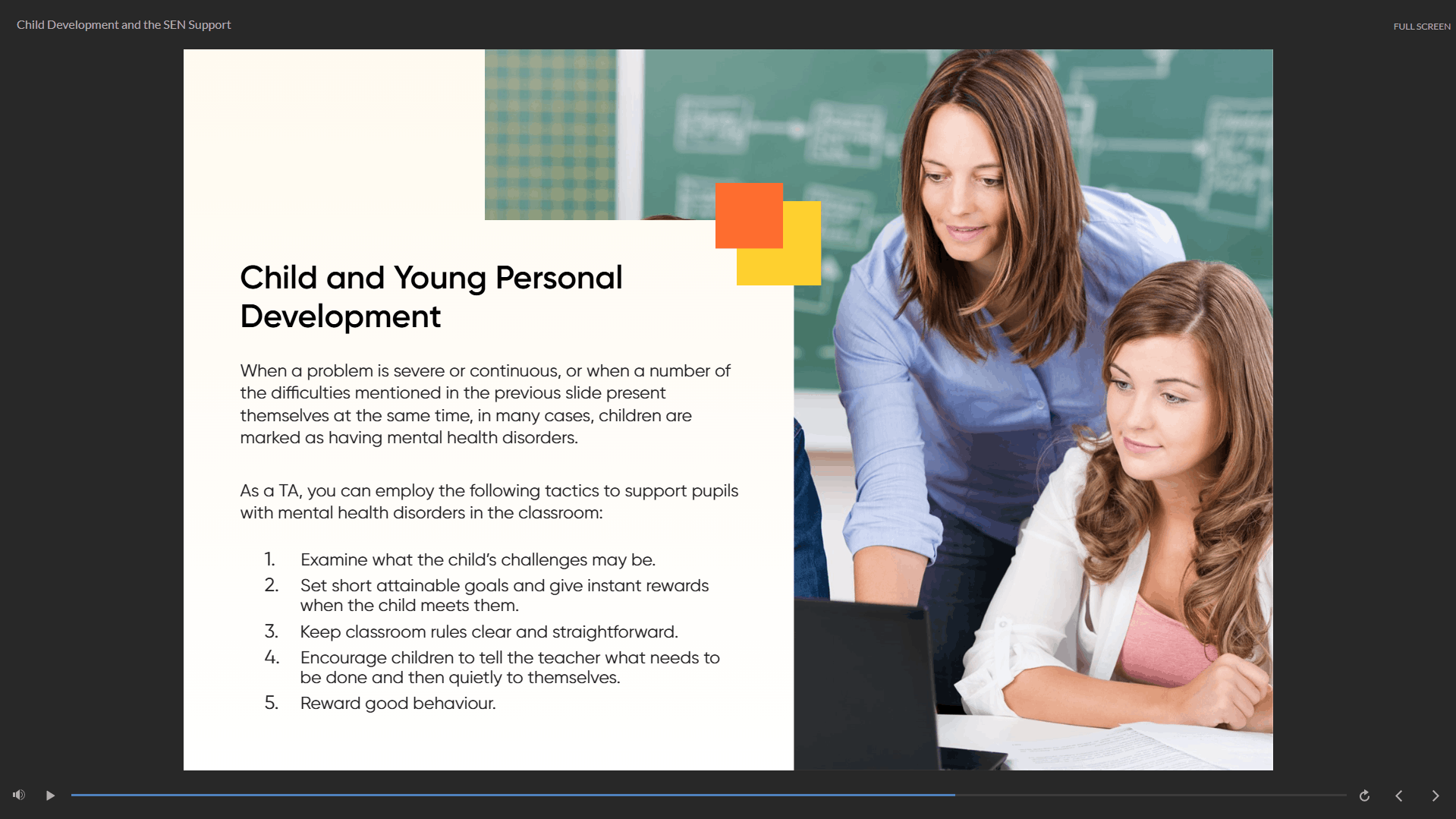 Child Development and the SEN Support

FULL SCREEN

Child and Young Personal Development

When a problem is severe or continuous, or when a number of the difficulties mentioned in the previous slide present themselves at the same time, in many cases, children are marked as having mental health disorders.

As a TA, you can employ the following tactics to support pupils with mental health disorders in the classroom:

1. Examine what the child's challenges may be.
2. Set short attainable goals and give instant rewards when the child meets them.
3. Keep classroom rules clear and straightforward.
4. Encourage children to tell the teacher what needs to be done and then quietly to themselves.
5. Reward good behaviour.